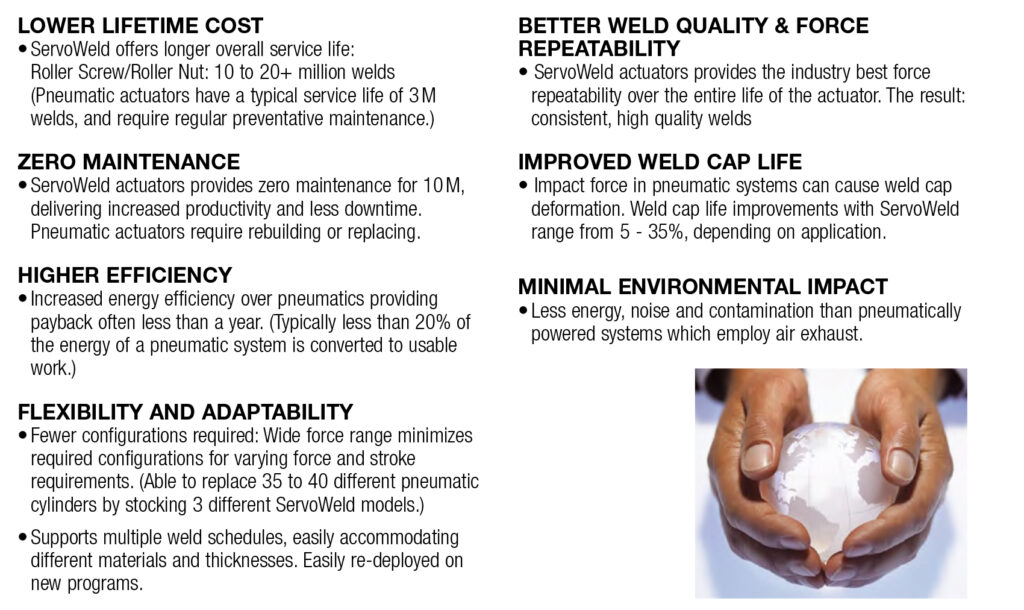 LOWER LIFETIME COST
• ServoWeld offers longer overall service life: Roller Screw/Roller Nut: 10 to 20+ million welds (Pneumatic actuators have a typical service life of 3M welds, and require regular preventative maintenance.)

ZERO MAINTENANCE
• ServoWeld actuators provides zero maintenance for 10M, delivering increased productivity and less downtime. Pneumatic actuators require rebuilding or replacing.

HIGHER EFFICIENCY
• Increased energy efficiency over pneumatics providing payback often less than a year. (Typically less than 20% of the energy of a pneumatic system is converted to usable work.)

FLEXIBILITY AND ADAPTABILITY
• Fewer configurations required: Wide force range minimizes required configurations for varying force and stroke requirements. (Able to replace 35 to 40 different pneumatic cylinders by stocking 3 different ServoWeld models.)

• Supports multiple weld schedules, easily accommodating different materials and thicknesses. Easily re-deployed on new programs.

BETTER WELD QUALITY & FORCE REPEATABILITY
• ServoWeld actuators provides the industry best force repeatability over the entire life of the actuator. The result: consistent, high quality welds

IMPROVED WELD CAP LIFE
• Impact force in pneumatic systems can cause weld cap deformation. Weld cap life improvements with ServoWeld range from 5 - 35%, depending on application.

MINIMAL ENVIRONMENTAL IMPACT
• Less energy, noise and contamination than pneumatically powered systems which employ air exhaust.